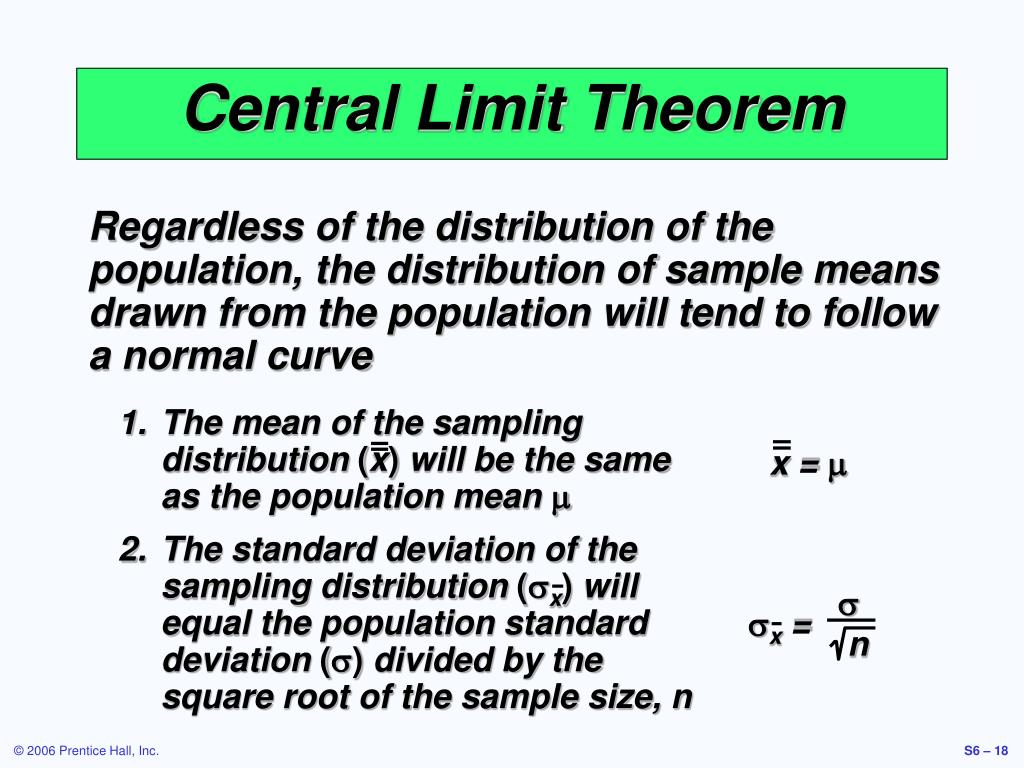 Central Limit Theorem

Regardless of the distribution of the population, the distribution of sample means drawn from the population will tend to follow a normal curve

1. The mean of the sampling distribution ($\bar{\bar{x}}$) will be the same as the population mean $\mu$

$\bar{\bar{x}} = \mu$

2. The standard deviation of the sampling distribution ($\sigma_{\bar{x}}$) will equal the population standard deviation ($\sigma$) divided by the square root of the sample size, n

$\sigma_{\bar{x}} = \frac{\sigma}{\sqrt{n}}$

© 2006 Prentice Hall, Inc.

S6 – 18